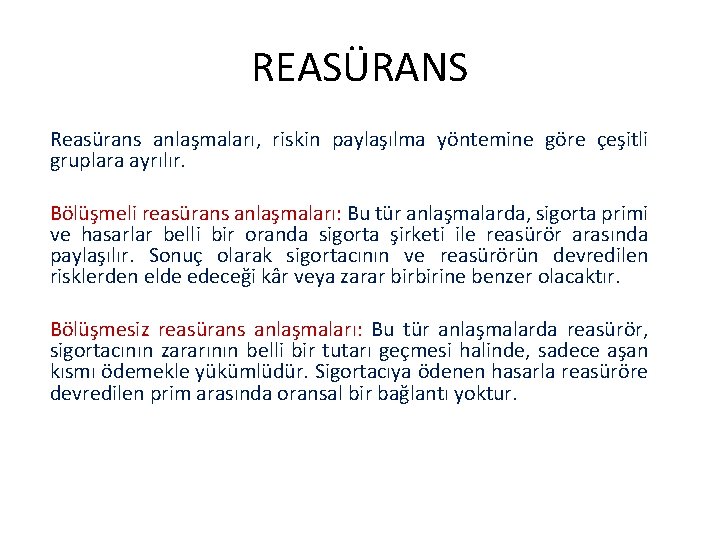 REASÜRANS

Reasürans anlaşmaları, riskin paylaşılma yöntemine göre çeşitli gruplara ayrılır.

Bölüşmeli reasürans anlaşmaları: Bu tür anlaşmalarda, sigorta primi ve hasarlar belli bir oranda sigorta şirketi ile reasürör arasında paylaşılır. Sonuç olarak sigortacının ve reasürörün devredilen risklerden elde edeceği kâr veya zarar birbirine benzer olacaktır.

Bölüşmesiz reasürans anlaşmaları: Bu tür anlaşmalarda reasürör, sigortacının zararının belli bir tutarı geçmesi halinde, sadece aşan kısmı ödemekle yükümlüdür. Sigortacıya ödenen hasarla reasüröre devredilen prim arasında oransal bir bağlantı yoktur.